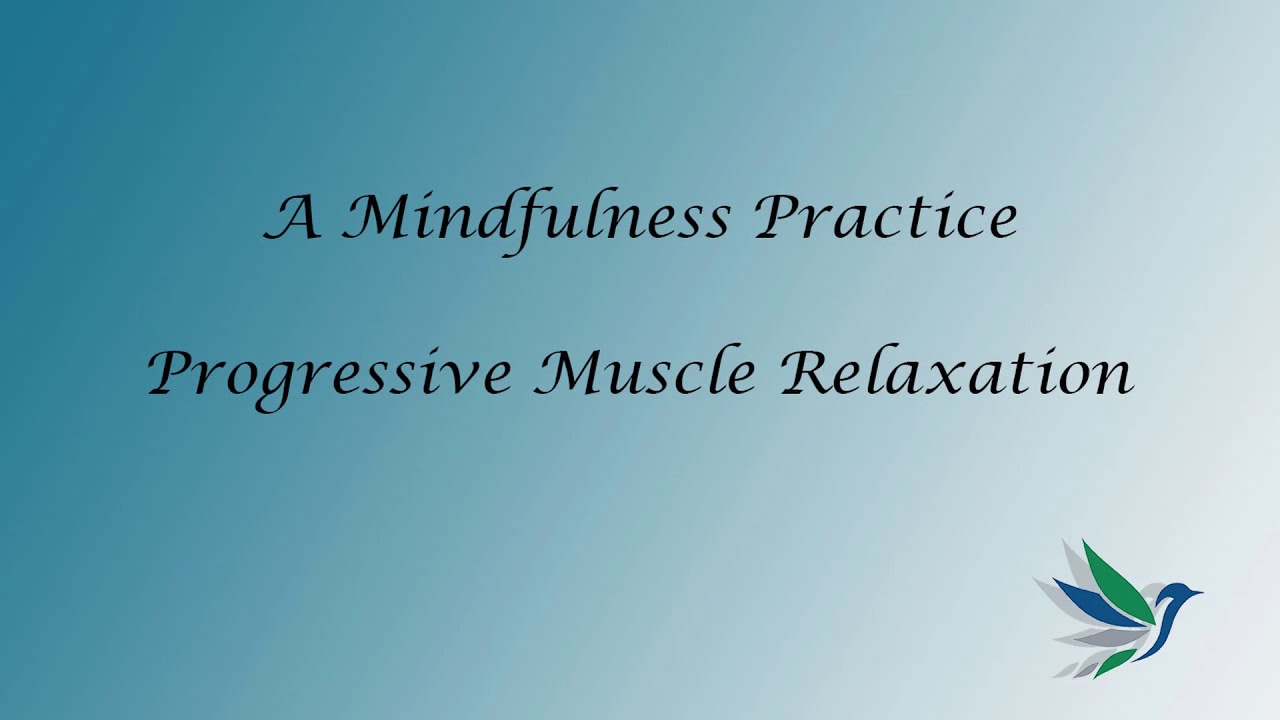 A Mindfulness Practice

Progressive Muscle Relaxation